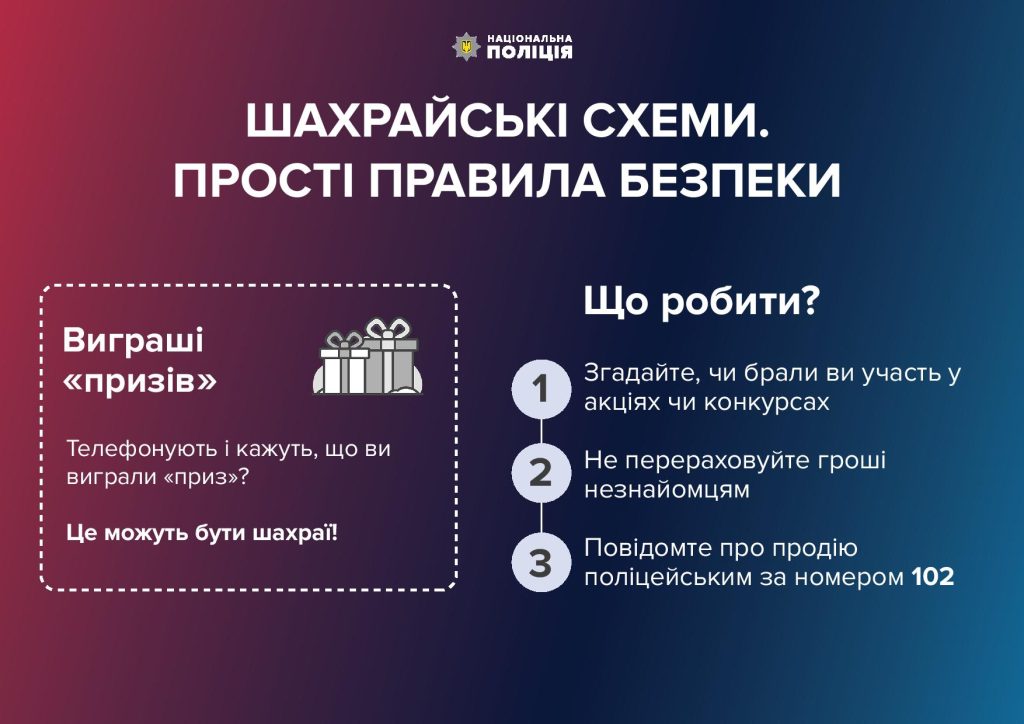 НАЦІОНАЛЬНА ПОЛІЦІЯ

ШАХРАЙСЬКІ СХЕМИ. ПРОСТІ ПРАВИЛА БЕЗПЕКИ

Виграші «призів»

Телефонують і кажуть, що ви виграли «приз»?

Це можуть бути шахраї!

Що робити?

1 Згадайте, чи брали ви участь у акціях чи конкурсах

2 Не перераховуйте гроші незнайомцям

3 Повідомте про продію поліцейським за номером 102